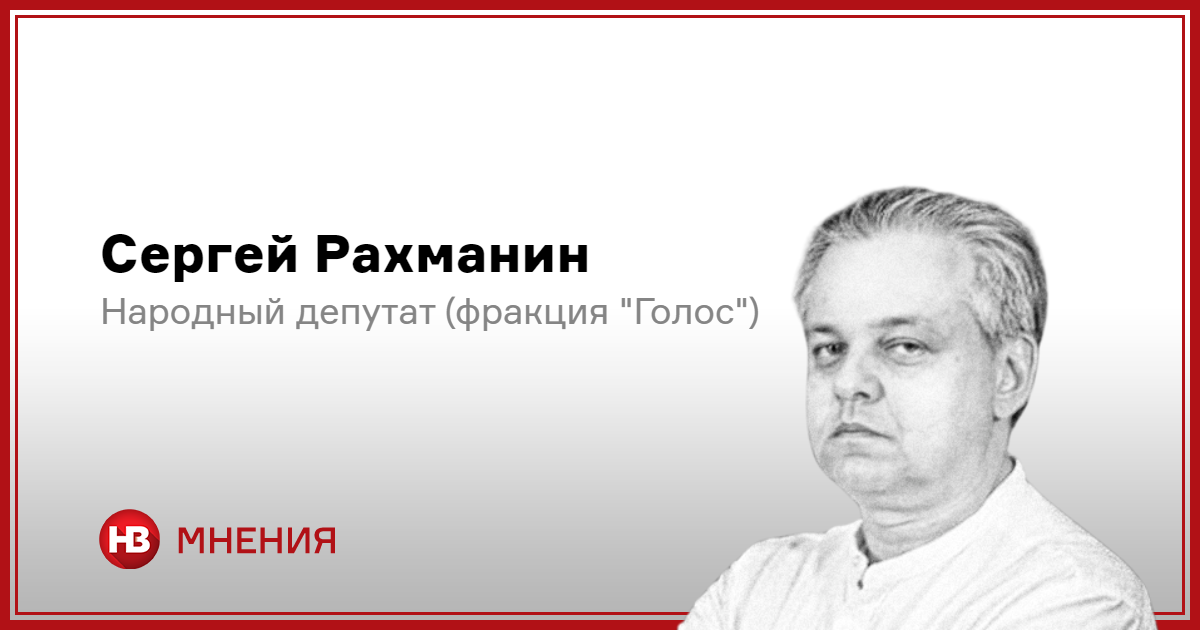 Сергей Рахманин

Народный депутат (фракция "Голос")

НВ МНЕНИЯ